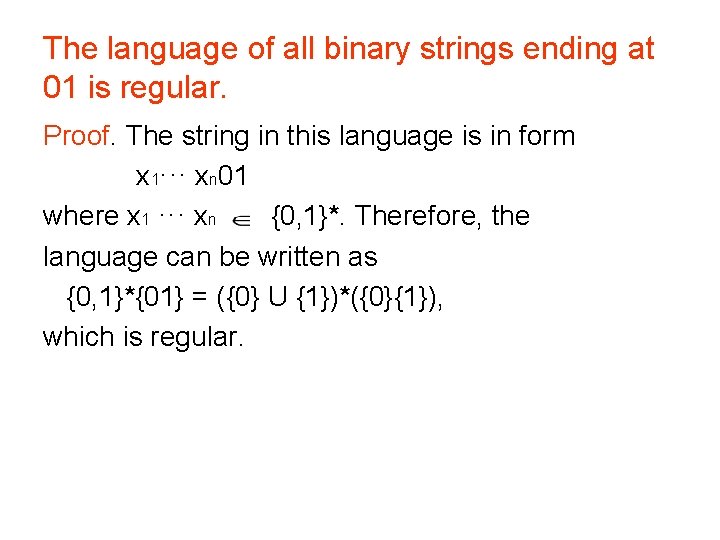 The language of all binary strings ending at 01 is regular.

Proof. The string in this language is in form

$x_1 \cdots x_n 01$

where $x_1 \cdots x_n \in \{0,1\}^*$. Therefore, the language can be written as

$\{0,1\}^*\{01\} = (\{0\} \cup \{1\})^*(\{0\}\{1\})$,

which is regular.